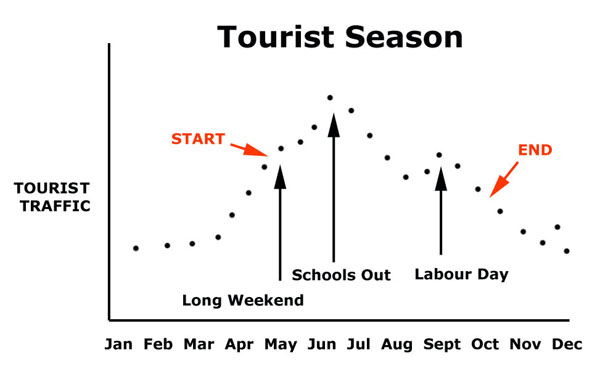 Tourist Season

TOURIST TRAFFIC

START

END

Schools Out

Labour Day

Long Weekend

Jan Feb Mar Apr May Jun Jul Aug Sept Oct Nov Dec